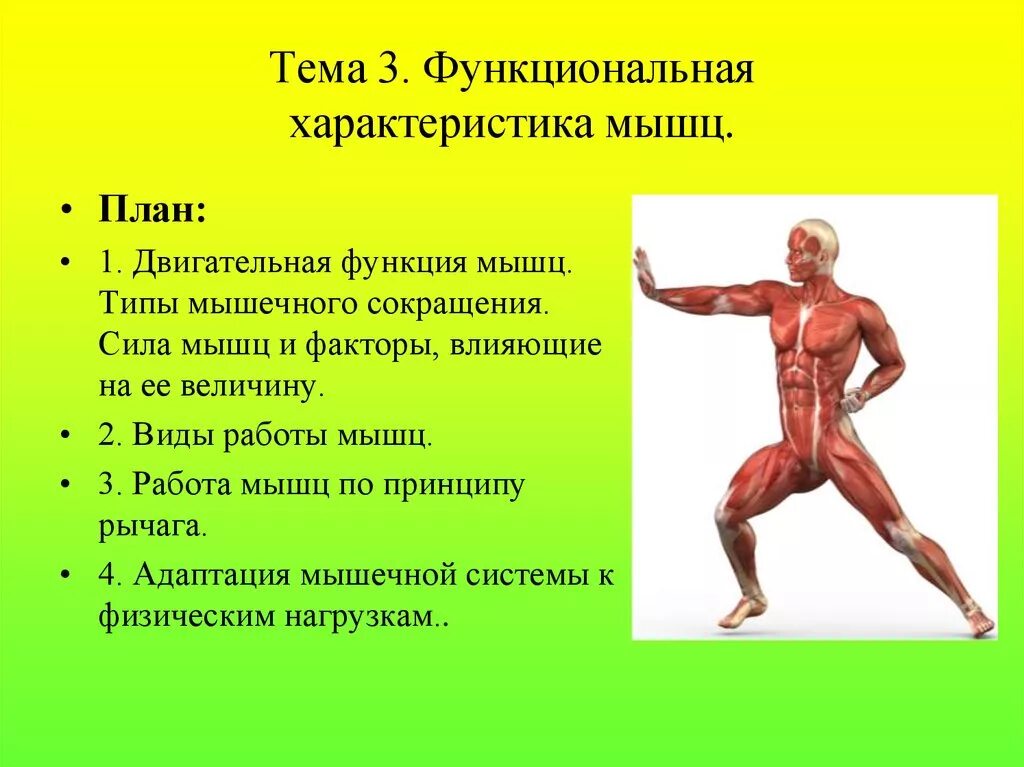 Тема 3. Функциональная характеристика мышц.

• План:

• 1. Двигательная функция мышц. Типы мышечного сокращения. Сила мышц и факторы, влияющие на ее величину.

• 2. Виды работы мышц.

• 3. Работа мышц по принципу рычага.

• 4. Адаптация мышечной системы к физическим нагрузкам..